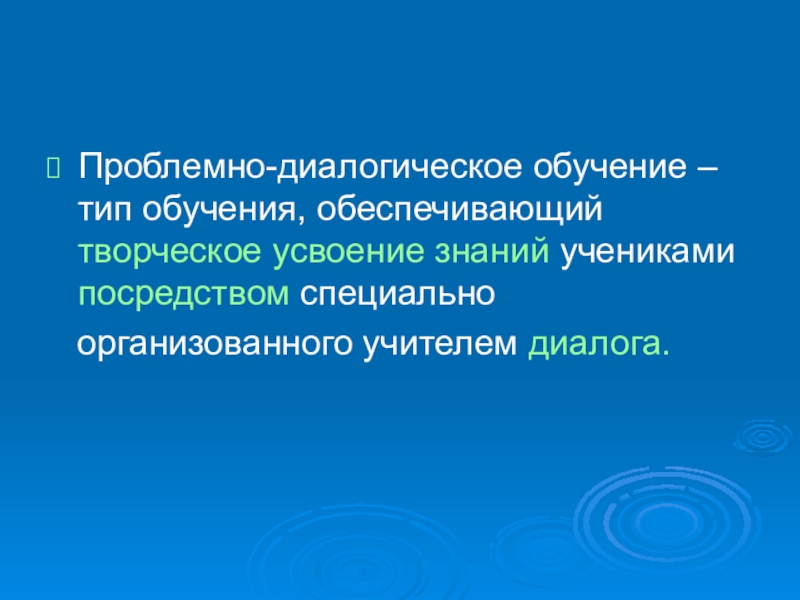 Проблемно-диалогическое обучение – тип обучения, обеспечивающий творческое усвоение знаний учениками посредством специально

организованного учителем диалога.